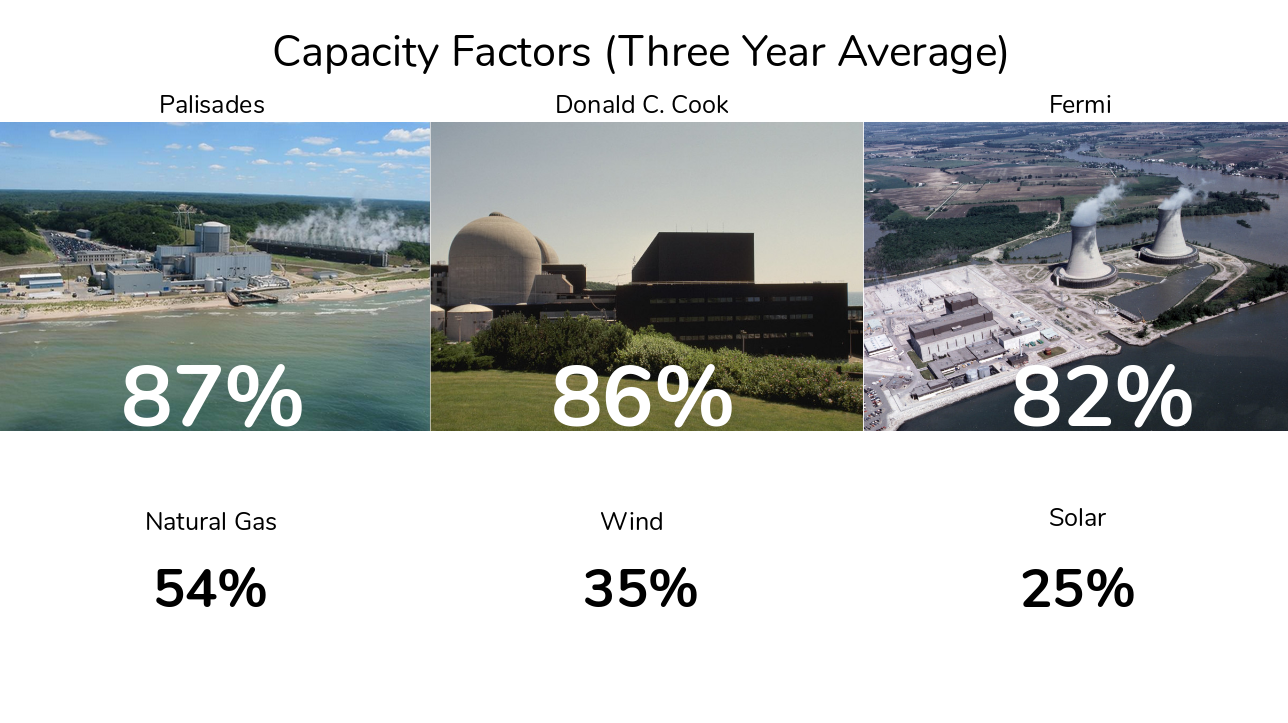 Capacity Factors (Three Year Average)

Palisades

87%

Donald C. Cook

86%

Fermi

82%

Natural Gas

54%

Wind

35%

Solar

25%